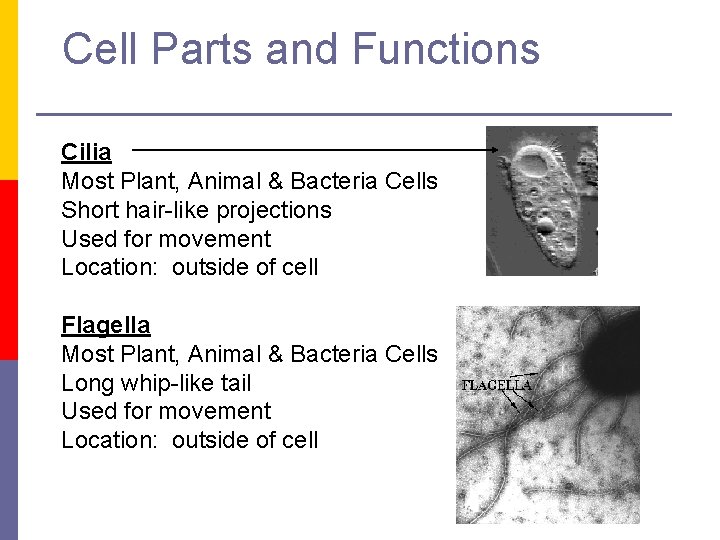 Cell Parts and Functions

Cilia
Most Plant, Animal & Bacteria Cells
Short hair-like projections
Used for movement
Location: outside of cell

Flagella
Most Plant, Animal & Bacteria Cells
Long whip-like tail
Used for movement
Location: outside of cell

FLAGELLA